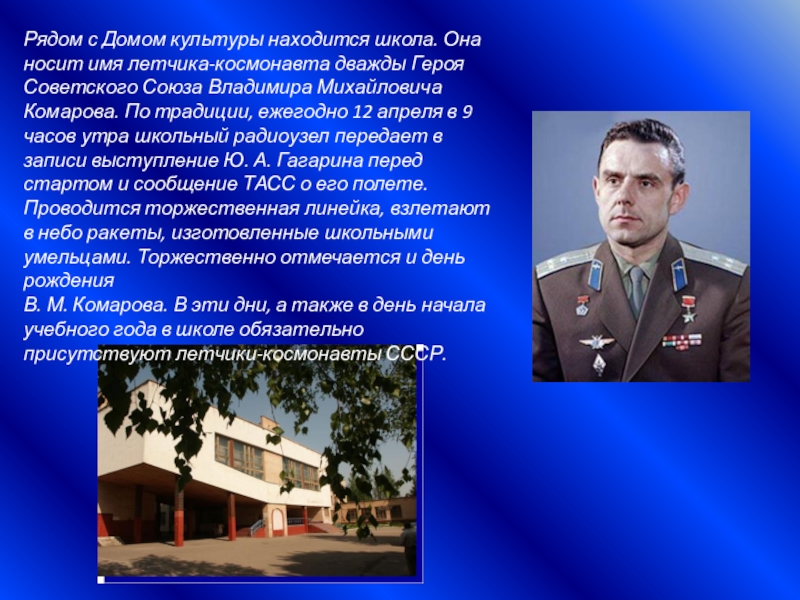 Рядом с Домом культуры находится школа. Она носит имя летчика-космонавта дважды Героя Советского Союза Владимира Михайловича Комарова. По традиции, ежегодно 12 апреля в 9 часов утра школьный радиоузел передает в записи выступление Ю. А. Гагарина перед стартом и сообщение ТАСС о его полете. Проводится торжественная линейка, взлетают в небо ракеты, изготовленные школьными умельцами. Торжественно отмечается и день рождения
В. М. Комарова. В эти дни, а также в день начала учебного года в школе обязательно присутствуют летчики-космонавты СССР.